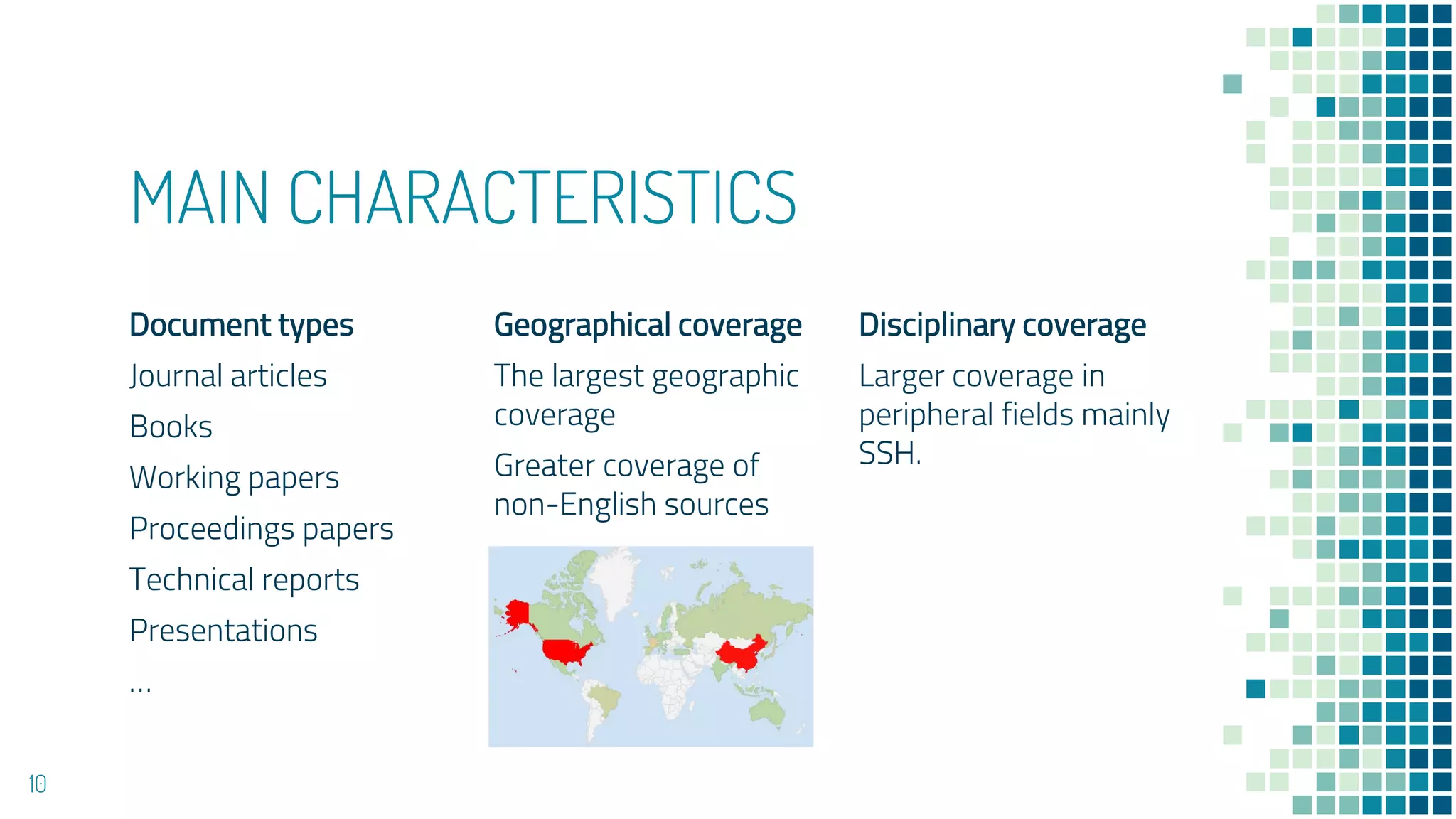 MAIN CHARACTERISTICS

Document types

Journal articles

Books

Working papers

Proceedings papers

Technical reports

Presentations

...

Geographical coverage

The largest geographic coverage

Greater coverage of non-English sources

Disciplinary coverage

Larger coverage in peripheral fields mainly SSH.

10